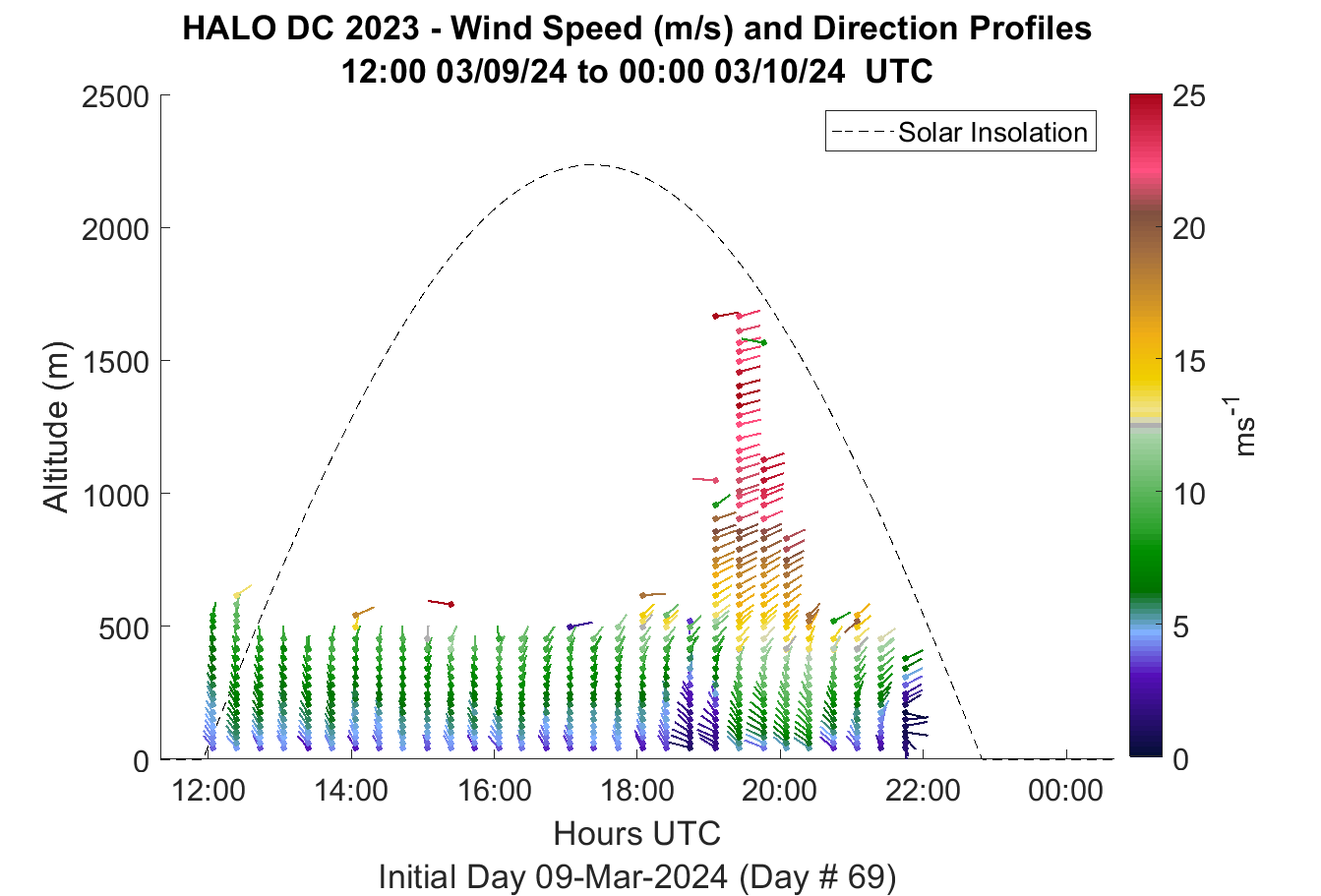 HALO DC 2023 - Wind Speed (m/s) and Direction Profiles
12:00 03/09/24 to 00:00 03/10/24 UTC

Solar Insolation

Altitude (m)

2500
2000
1500
1000
500
0

12:00 14:00 16:00 18:00 20:00 22:00 00:00

Hours UTC

Initial Day 09-Mar-2024 (Day # 69)

25
20
15
10
5
0

$ms^{-1}$